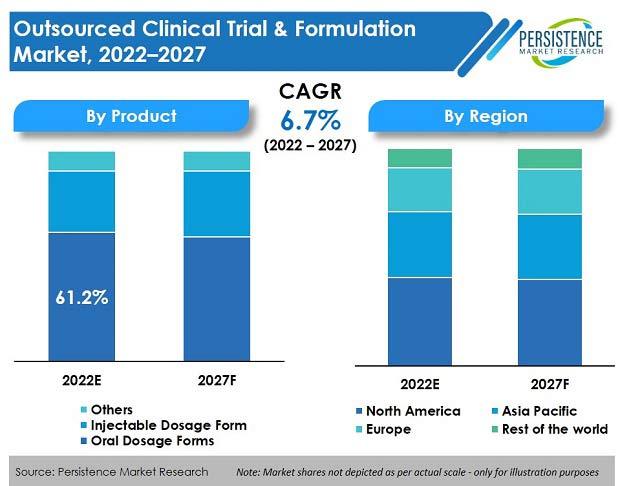 Outsourced Clinical Trial & Formulation Market, 2022–2027

PERSISTENCE
MARKET RESEARCH

CAGR
6.7%
(2022 – 2027)

By Product

61.2%

2022E
2027F

Others
Injectable Dosage Form
Oral Dosage Forms

By Region

2022E
2027F

North America
Asia Pacific
Europe
Rest of the world

Source: Persistence Market Research
Note: Market shares not depicted as per actual scale - only for illustration purposes